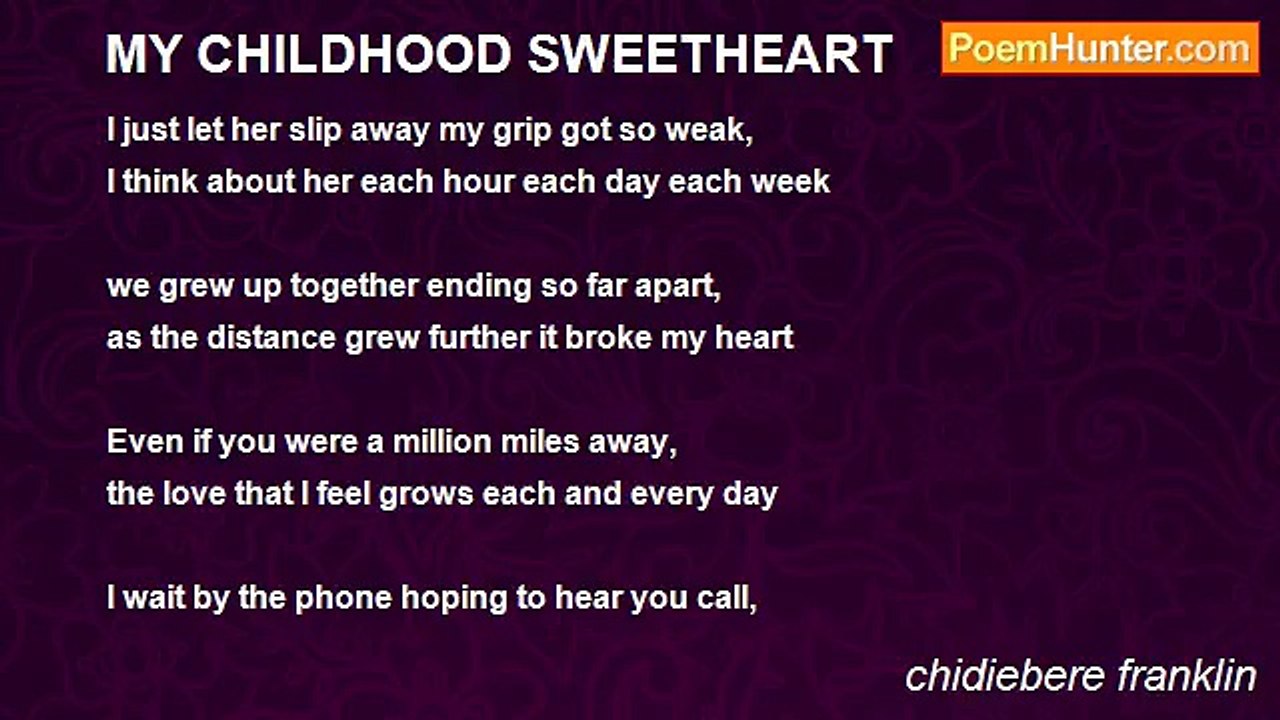 MY CHILDHOOD SWEETHEART

PoemHunter.com

I just let her slip away my grip got so weak,
I think about her each hour each day each week

we grew up together ending so far apart,
as the distance grew further it broke my heart

Even if you were a million miles away,
the love that I feel grows each and every day

I wait by the phone hoping to hear you call,

chidiebere franklin